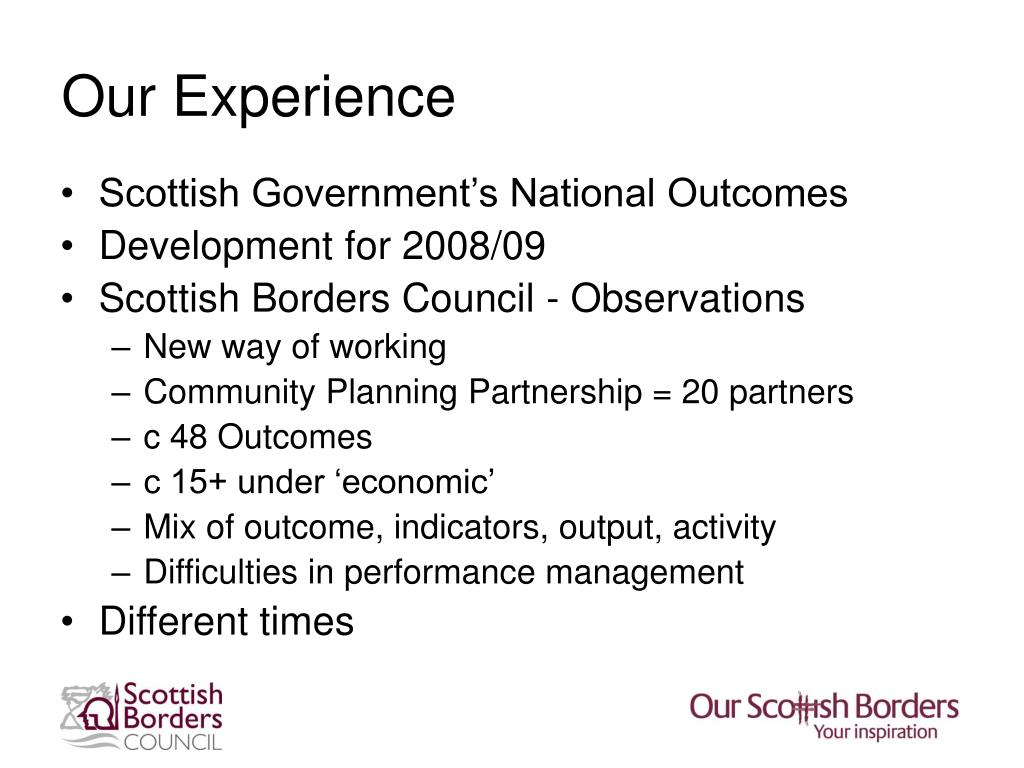 Our Experience

• Scottish Government’s National Outcomes
• Development for 2008/09
• Scottish Borders Council - Observations
– New way of working
– Community Planning Partnership = 20 partners
– c 48 Outcomes
– c 15+ under ‘economic’
– Mix of outcome, indicators, output, activity
– Difficulties in performance management
• Different times

Scottish Borders COUNCIL

Our Scottish Borders
Your inspiration